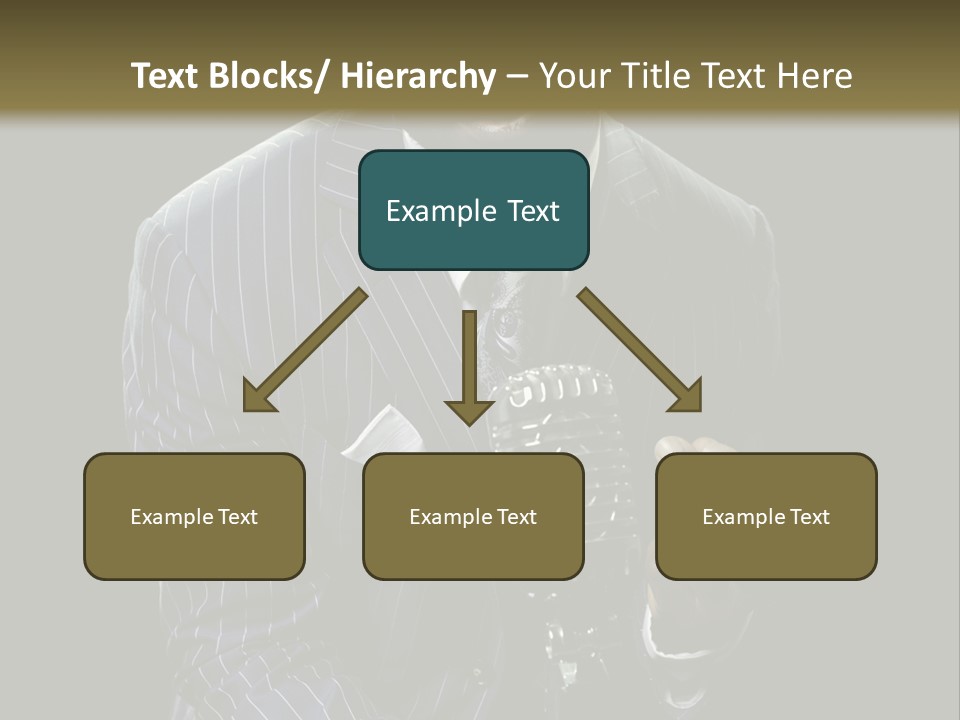 Text Blocks/ Hierarchy – Your Title Text Here

Example Text

Example Text

Example Text

Example Text